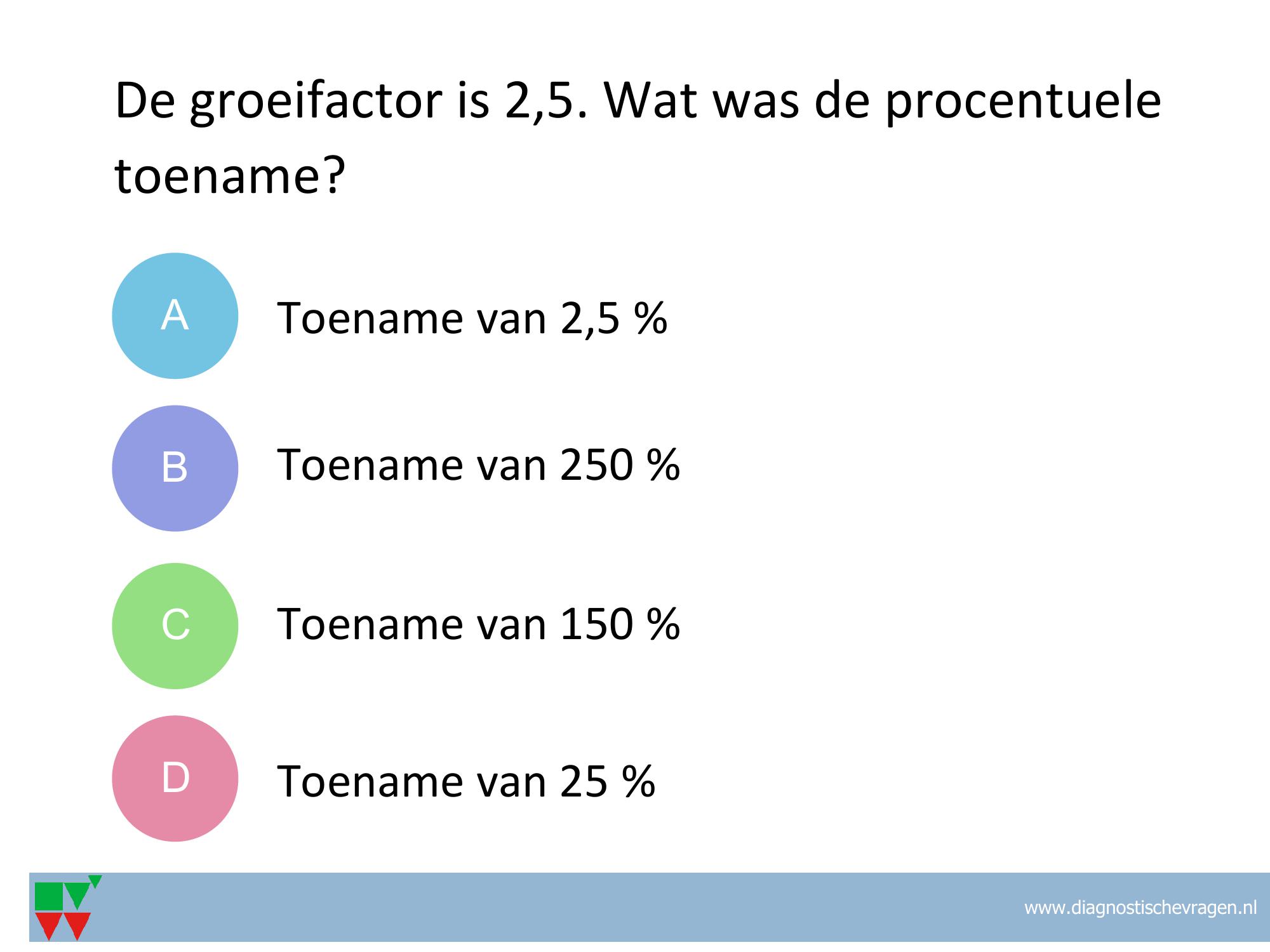 De groeifactor is 2,5. Wat was de procentuele toename?

A
Toename van 2,5 %

B
Toename van 250 %

C
Toename van 150 %

D
Toename van 25 %

www.diagnostischevragen.nl